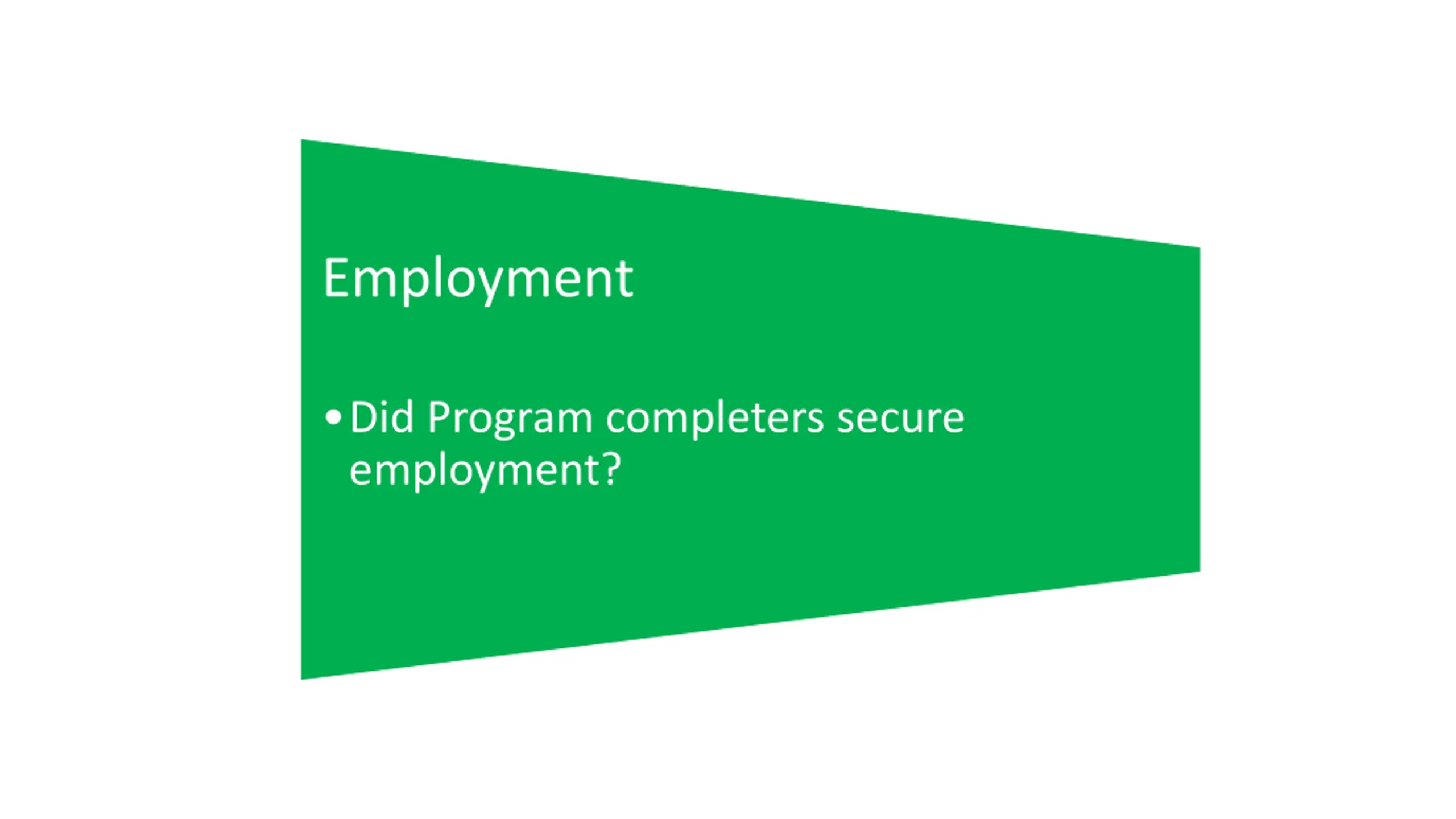 Employment

• Did Program completers secure employment?